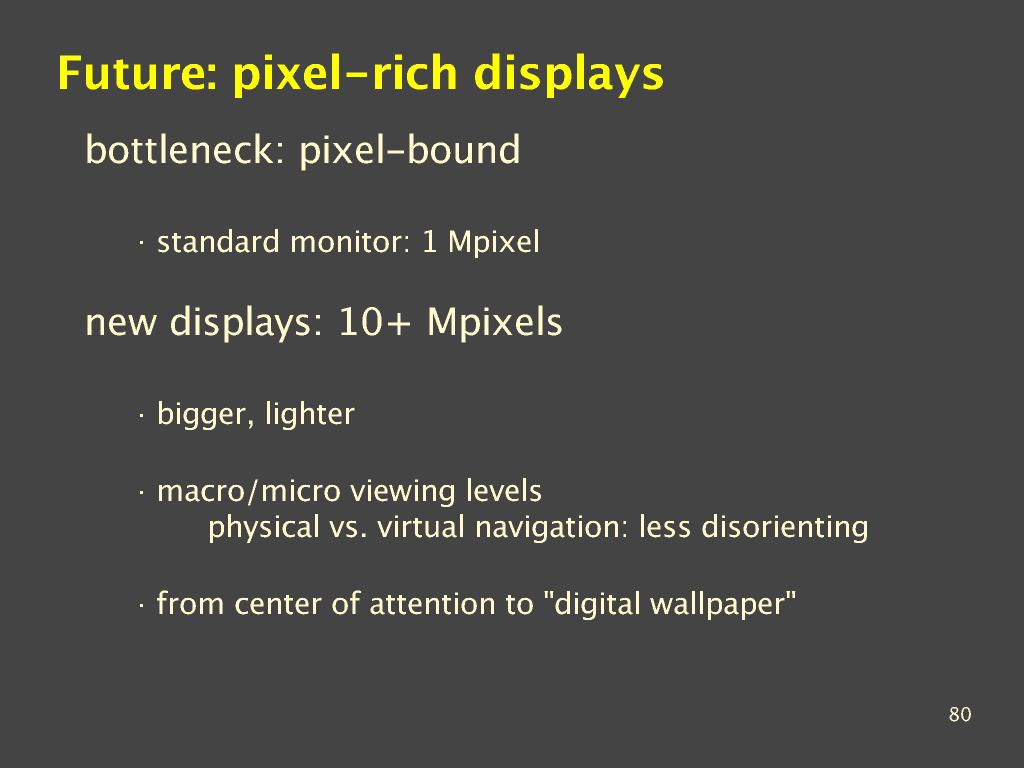 Future: pixel-rich displays

bottleneck: pixel-bound

· standard monitor: 1 Mpixel

new displays: 10+ Mpixels

· bigger, lighter

· macro/micro viewing levels
physical vs. virtual navigation: less disorienting

· from center of attention to "digital wallpaper"

80